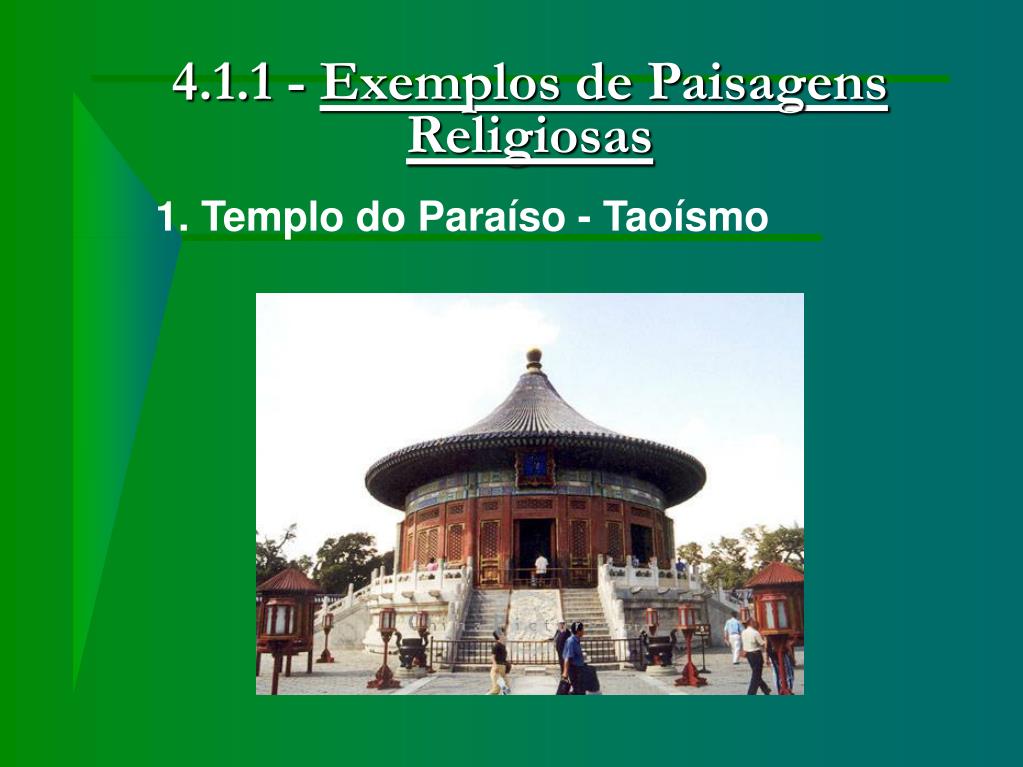 4.1.1 - Exemplos de Paisagens Religiosas

1. Templo do Paraíso - Taoísmo